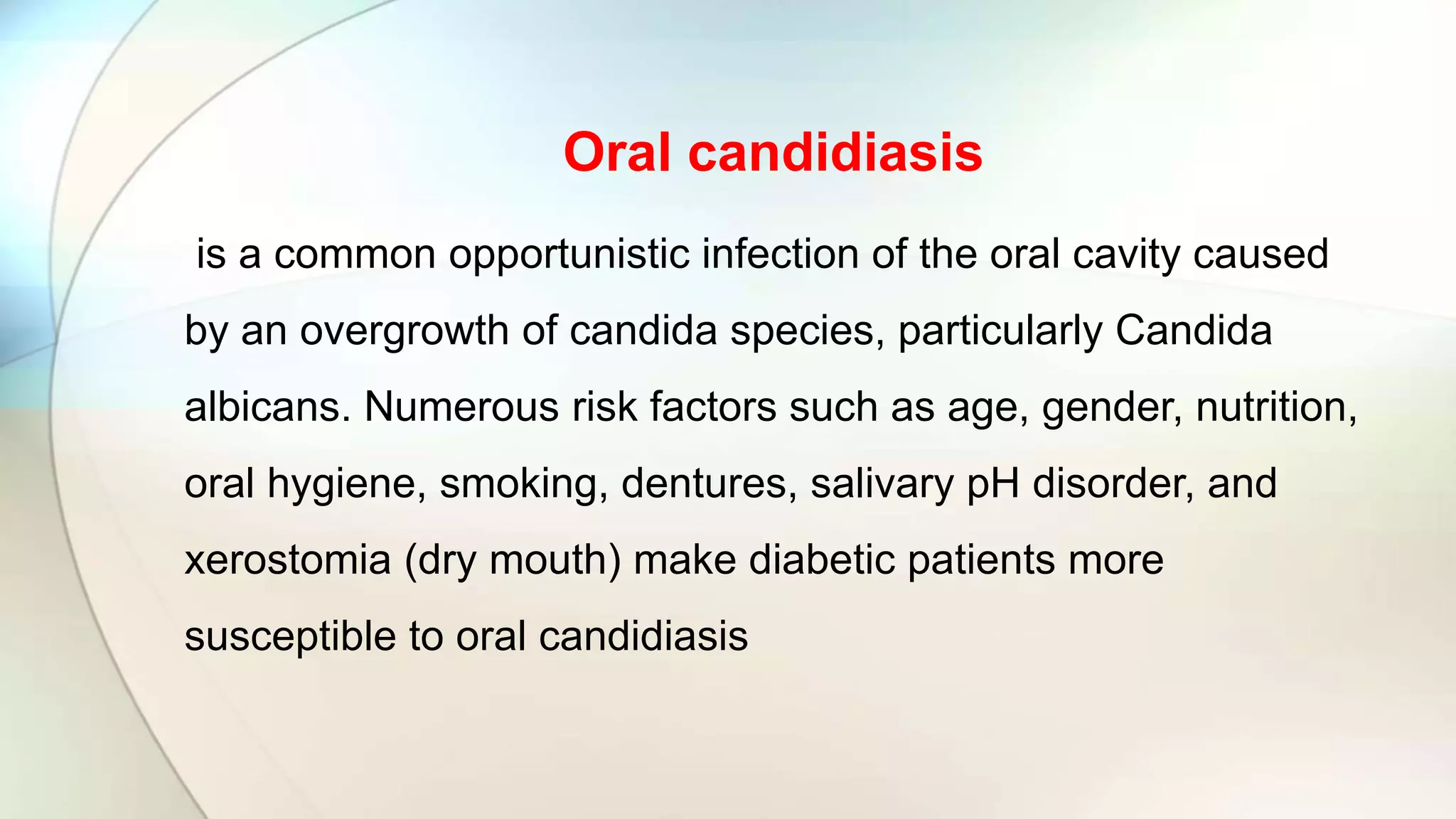 Oral candidiasis

is a common opportunistic infection of the oral cavity caused by an overgrowth of candida species, particularly Candida albicans. Numerous risk factors such as age, gender, nutrition, oral hygiene, smoking, dentures, salivary pH disorder, and xerostomia (dry mouth) make diabetic patients more susceptible to oral candidiasis